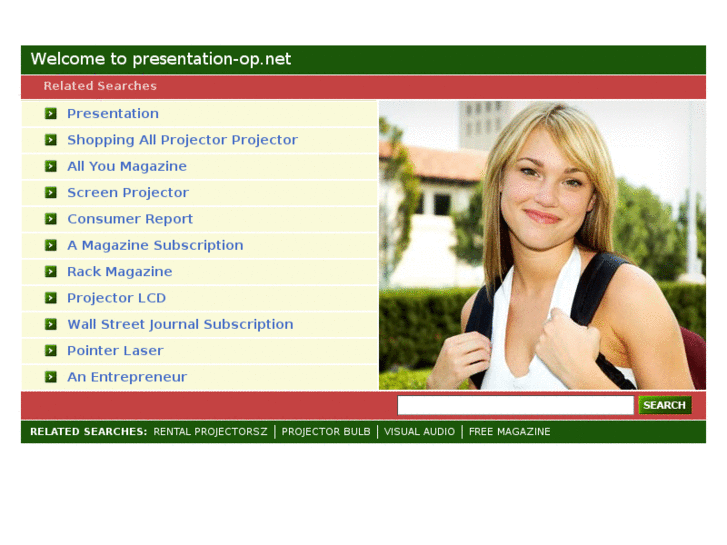 Welcome to presentation-op.net

Related Searches

Presentation
Shopping All Projector Projector
All You Magazine
Screen Projector
Consumer Report
A Magazine Subscription
Rack Magazine
Projector LCD
Wall Street Journal Subscription
Pointer Laser
An Entrepreneur

SEARCH

RELATED SEARCHES: RENTAL PROJECTORSZ | PROJECTOR BULB | VISUAL AUDIO | FREE MAGAZINE